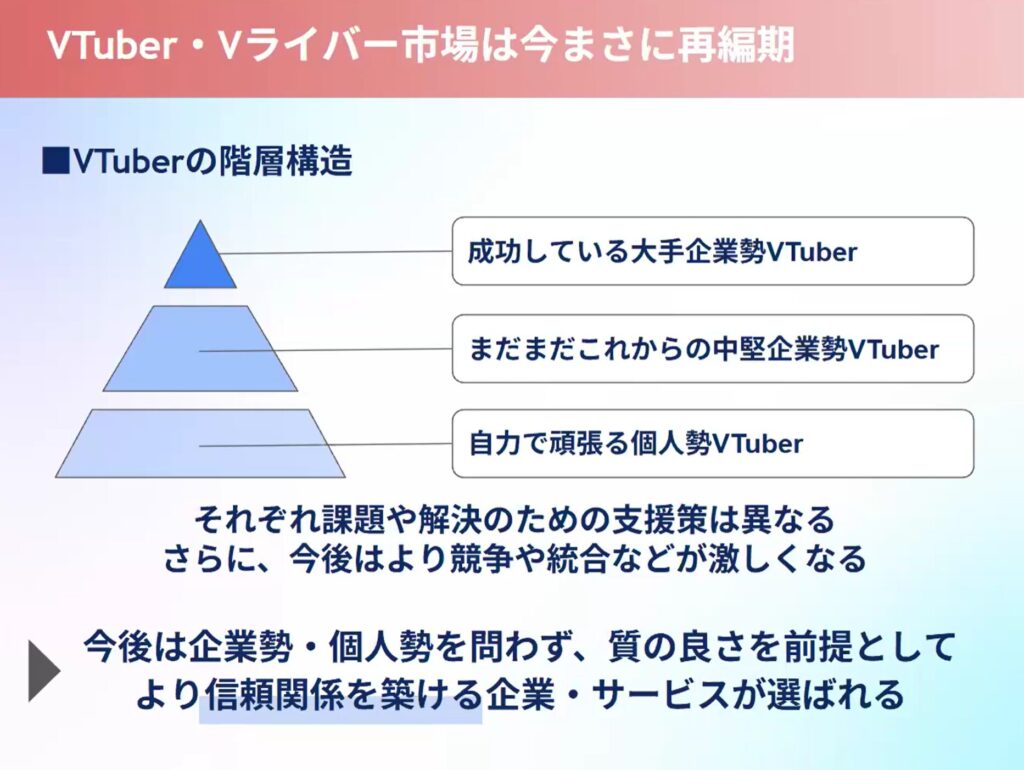 VTuber・Vライバー市場は今まさに再編期

■VTuberの階層構造

成功している大手企業勢VTuber

まだまだこれからの中堅企業勢VTuber

自力で頑張る個人勢VTuber

それぞれ課題や解決のための支援策は異なる
さらに、今後はより競争や統合などが激しくなる

今後は企業勢・個人勢を問わず、質の良さを前提として
より信頼関係を築ける企業・サービスが選ばれる